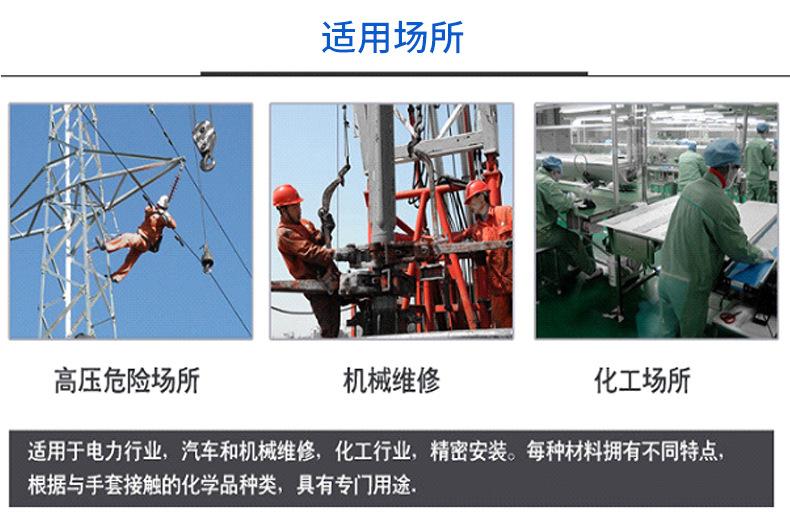 适用场所

高压危险场所

机械维修

化工场所

适用于电力行业，汽车和机械维修，化工行业，精密安装。每种材料拥有不同特点，根据与手套接触的化学品种类，具有专门用途.